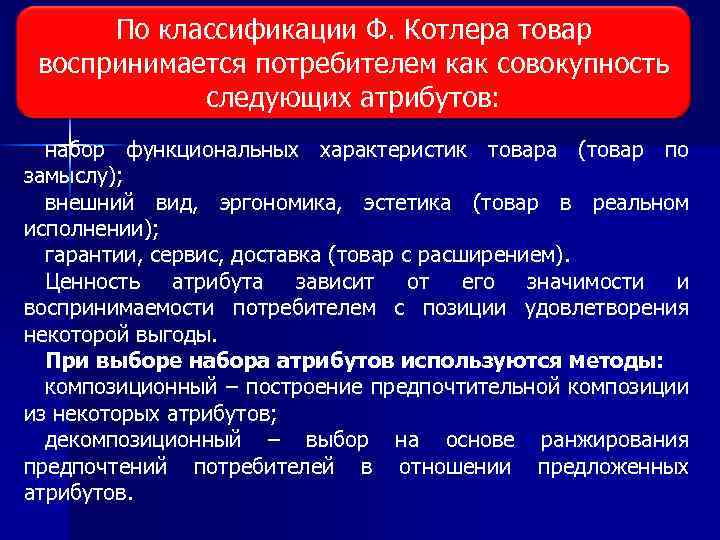 По классификации Ф. Котлера товар воспринимается потребителем как совокупность следующих атрибутов:

набор функциональных характеристик товара (товар по замыслу);

внешний вид, эргономика, эстетика (товар в реальном исполнении);

гарантии, сервис, доставка (товар с расширением).

Ценность атрибута зависит от его значимости и воспринимаемости потребителем с позиции удовлетворения некоторой выгоды.

При выборе набора атрибутов используются методы:

композиционный – построение предпочтительной композиции из некоторых атрибутов;

декомпозиционный – выбор на основе ранжирования предпочтений потребителей в отношении предложенных атрибутов.